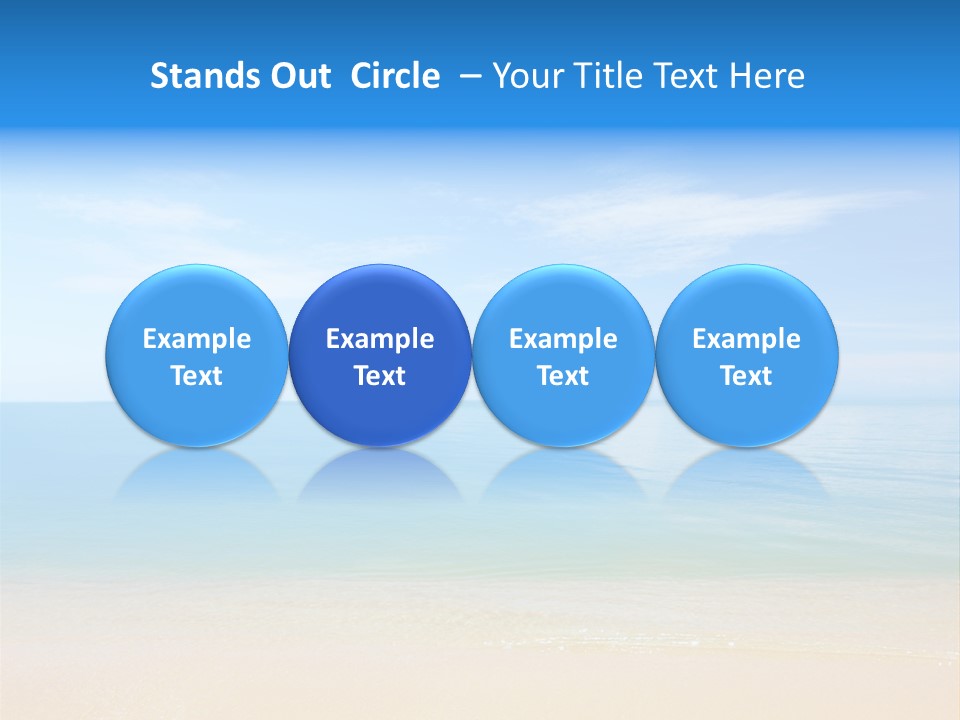 Stands Out Circle – Your Title Text Here

Example Text

Example Text

Example Text

Example Text